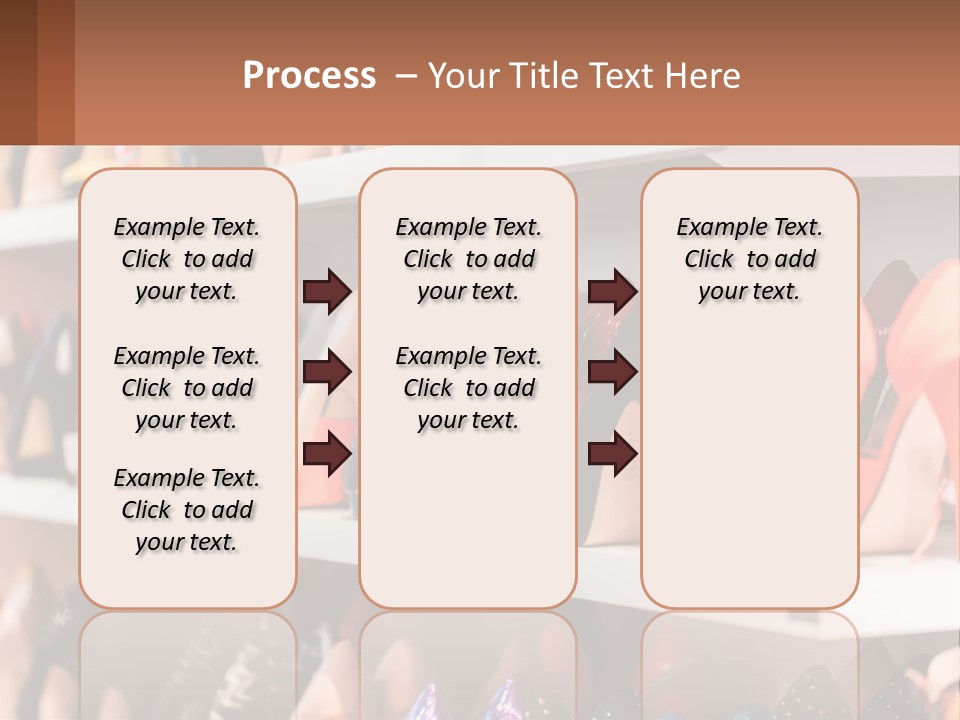 Process – Your Title Text Here

Example Text. Click to add your text.

Example Text. Click to add your text.

Example Text. Click to add your text.

Example Text. Click to add your text.

Example Text. Click to add your text.

Example Text. Click to add your text.